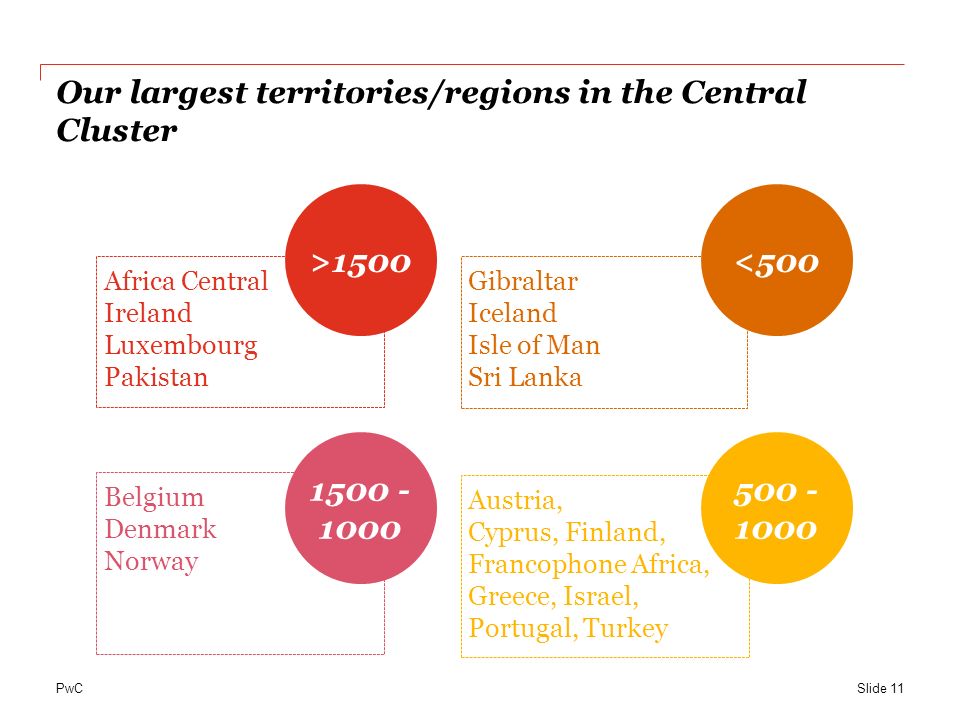 Our largest territories/regions in the Central Cluster

>1500

Africa Central
Ireland
Luxembourg
Pakistan

<500

Gibraltar
Iceland
Isle of Man
Sri Lanka

1500 - 1000

Belgium
Denmark
Norway

500 - 1000

Austria,
Cyprus, Finland,
Francophone Africa,
Greece, Israel,
Portugal, Turkey

PwC

Slide 11